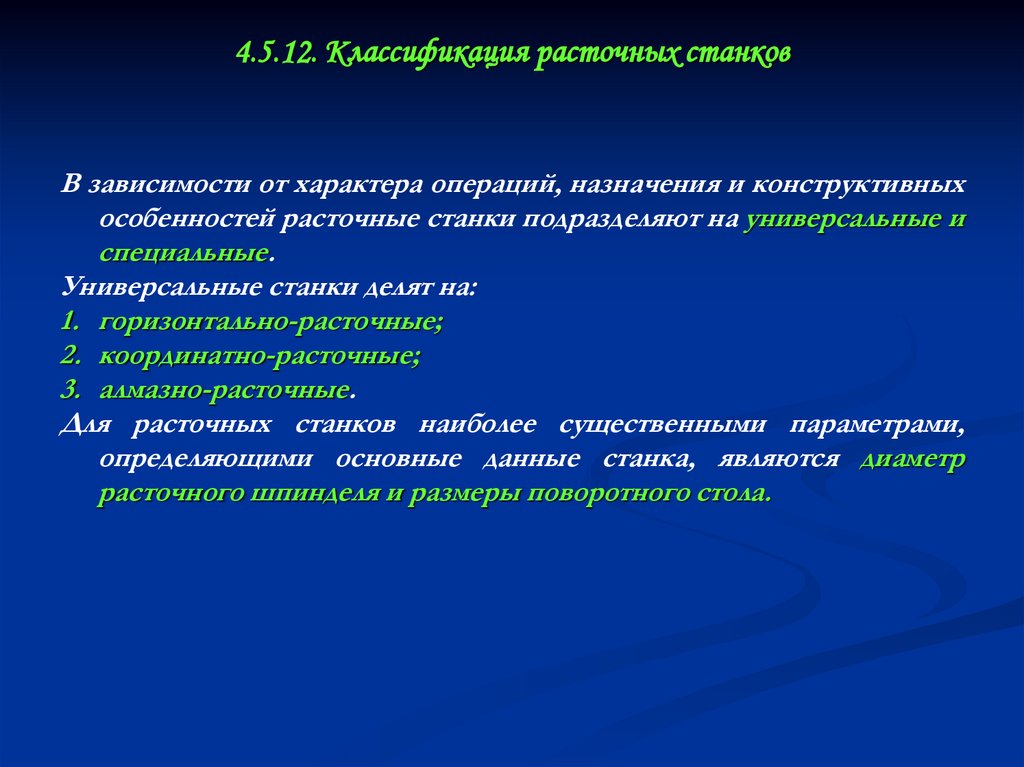 4.5.12. Классификация расточных станков

В зависимости от характера операций, назначения и конструктивных особенностей расточные станки подразделяют на универсальные и специальные.

Универсальные станки делят на:

1. горизонтально-расточные;
2. координатно-расточные;
3. алмазно-расточные.

Для расточных станков наиболее существенными параметрами, определяющими основные данные станка, являются диаметр расточного шпинделя и размеры поворотного стола.